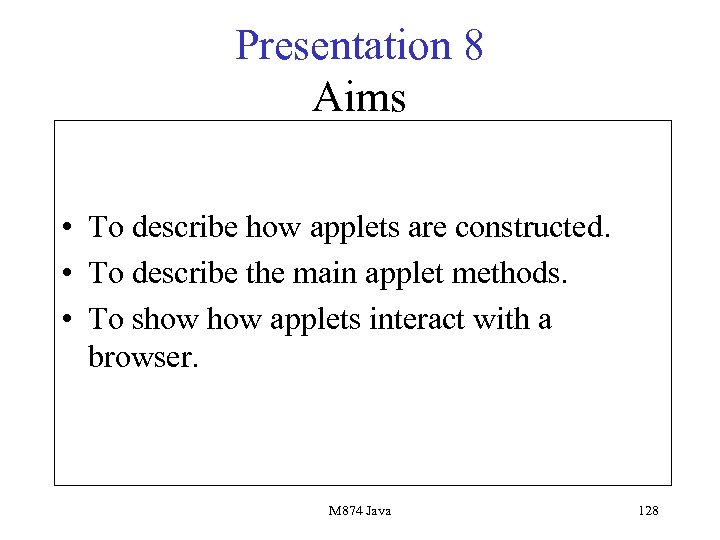 Presentation 8
Aims

• To describe how applets are constructed.
• To describe the main applet methods.
• To show how applets interact with a browser.

M874 Java

128